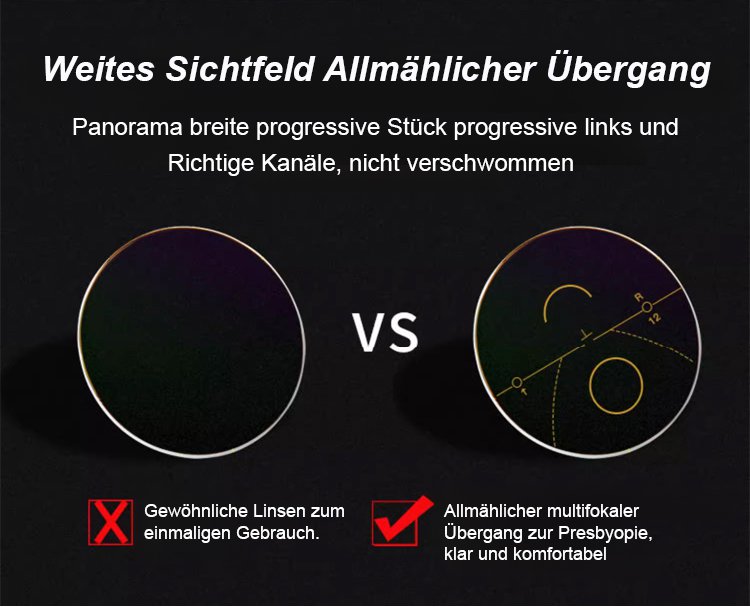 Weites Sichtfeld Allmählicher Übergang

Panorama breite progressive Stück progressive links und Richtige Kanäle, nicht verschwommen

VS

R
12

Gewöhnliche Linsen zum einmaligen Gebrauch.

Allmählicher multifokaler Übergang zur Presbyopie, klar und komfortabel